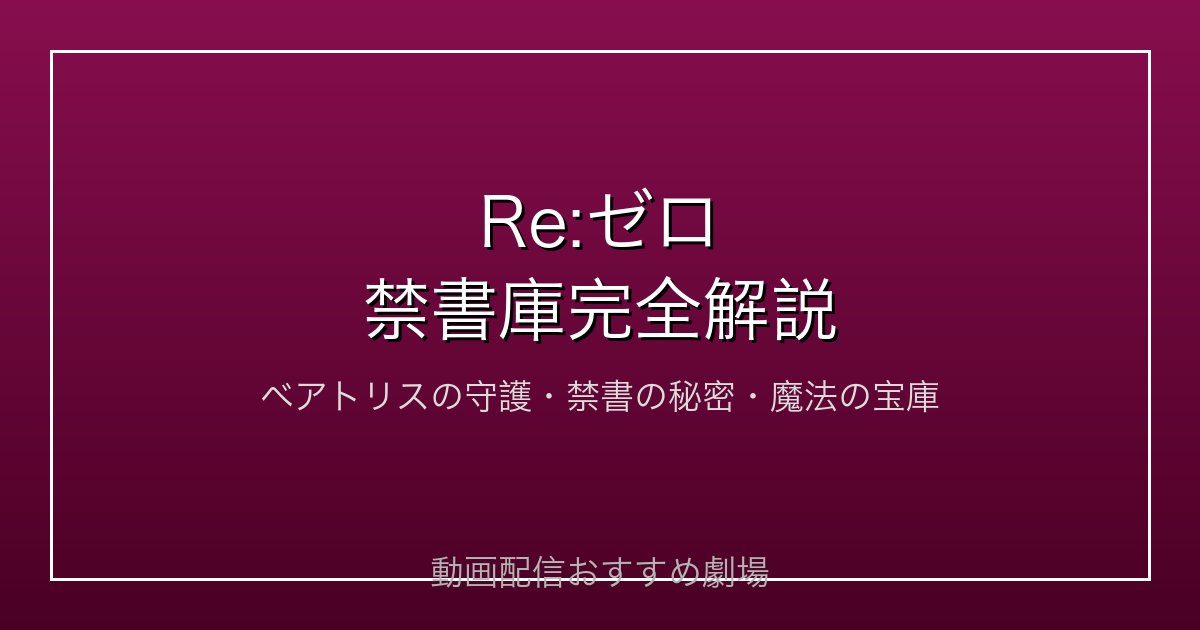 Re:ゼロ
禁書庫完全解説

ベアトリスの守護・禁書の秘密・魔法の宝庫

動画配信おすすめ劇場